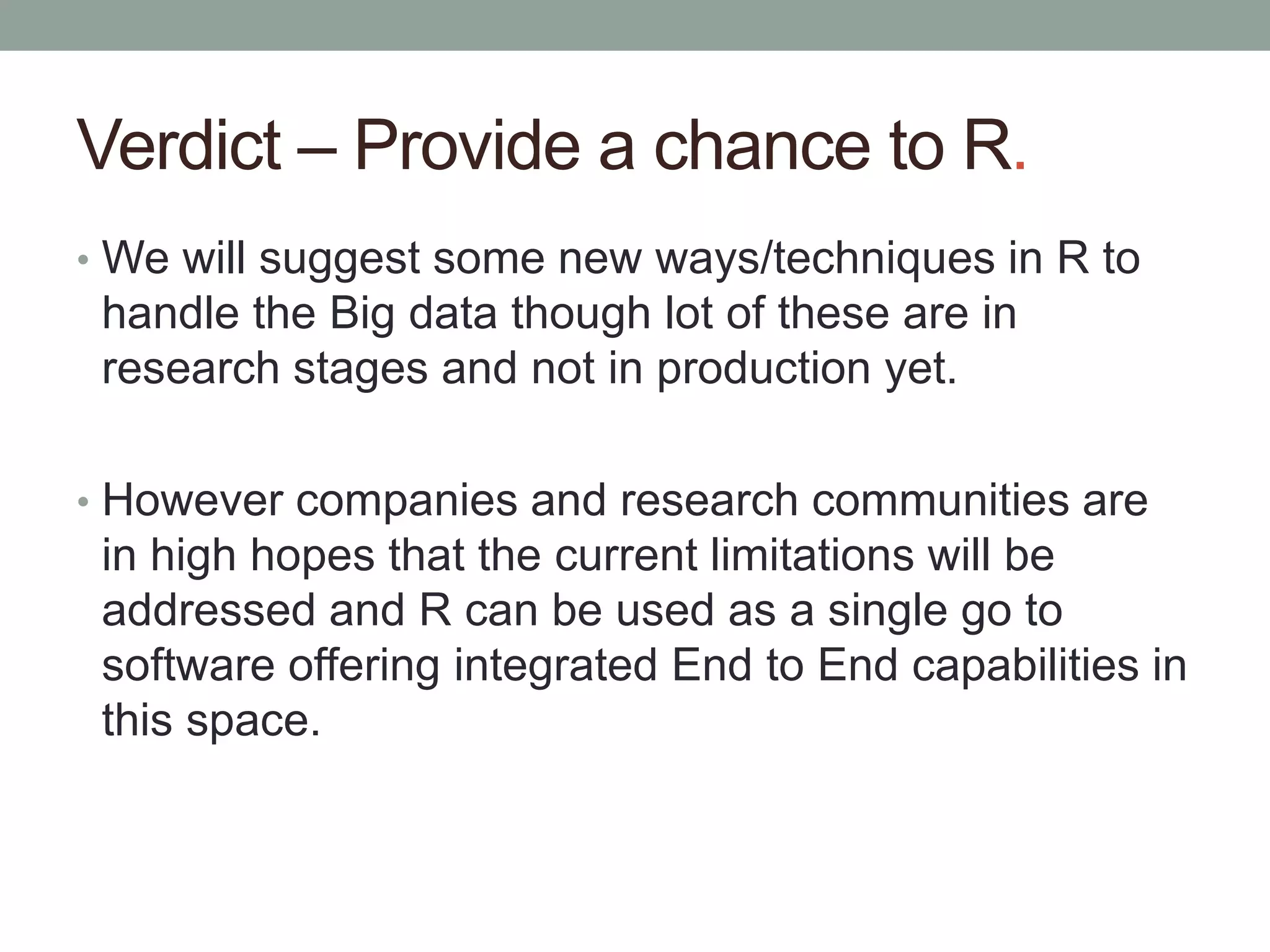 Verdict – Provide a chance to R.

• We will suggest some new ways/techniques in R to handle the Big data though lot of these are in research stages and not in production yet.

• However companies and research communities are in high hopes that the current limitations will be addressed and R can be used as a single go to software offering integrated End to End capabilities in this space.